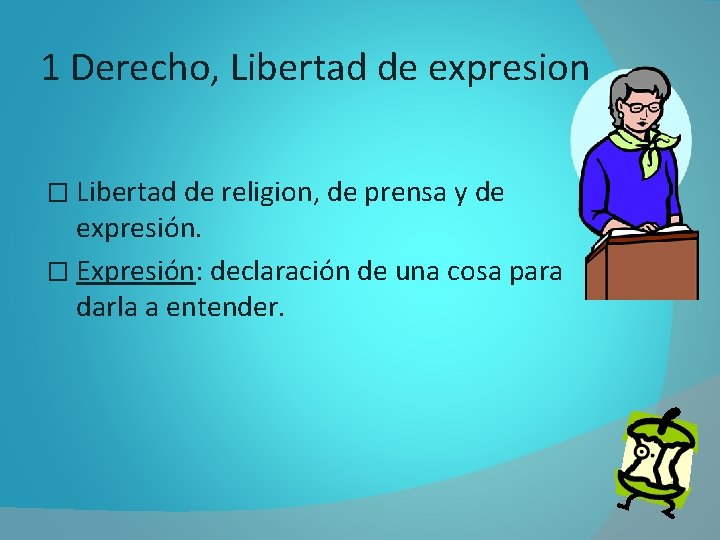 1 Derecho, Libertad de expresion

☐ Libertad de religion, de prensa y de expresión.

☐ Expresión: declaración de una cosa para darla a entender.